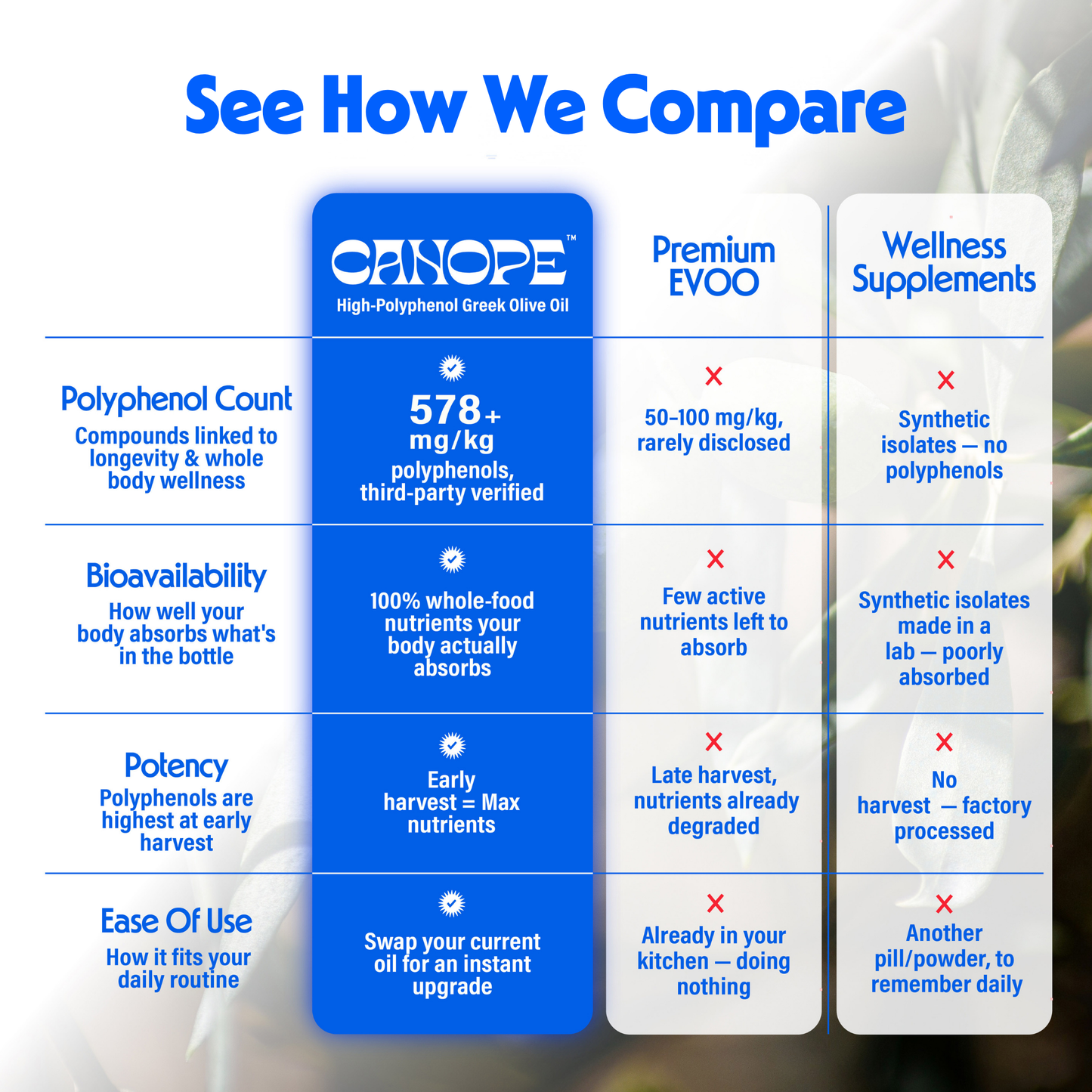 See How We Compare

| | CANOPE™ High-Polyphenol Greek Olive Oil | Premium EVOO | Wellness Supplements |
|---|---|---|---|
| Polyphenol Count Compounds linked to longevity & whole body wellness | 578+ mg/kg polyphenols, third-party verified | 50-100 mg/kg, rarely disclosed | Synthetic isolates — no polyphenols |
| Bioavailability How well your body absorbs what's in the bottle | 100% whole-food nutrients your body actually absorbs | Few active nutrients left to absorb | Synthetic isolates made in a lab — poorly absorbed |
| Potency Polyphenols are highest at early harvest | Early harvest = Max nutrients | Late harvest, nutrients already degraded | No harvest — factory processed |
| Ease Of Use How it fits your daily routine | Swap your current oil for an instant upgrade | Already in your kitchen — doing nothing | Another pill/powder, to remember daily |